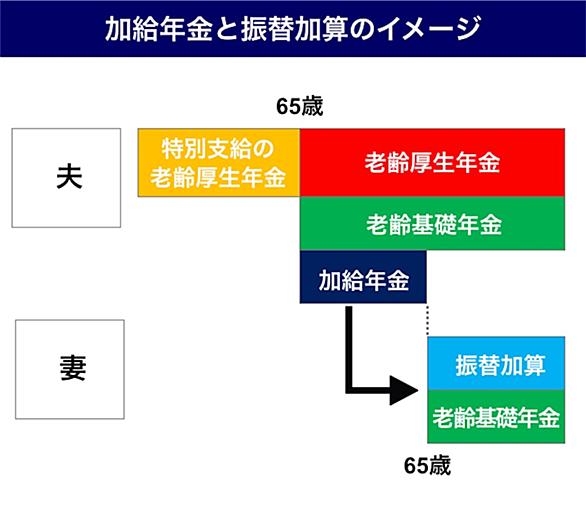 加給年金と振替加算のイメージ

65歳

夫

特別支給の老齢厚生年金

老齢厚生年金

老齢基礎年金

加給年金

妻

振替加算

老齢基礎年金

65歳